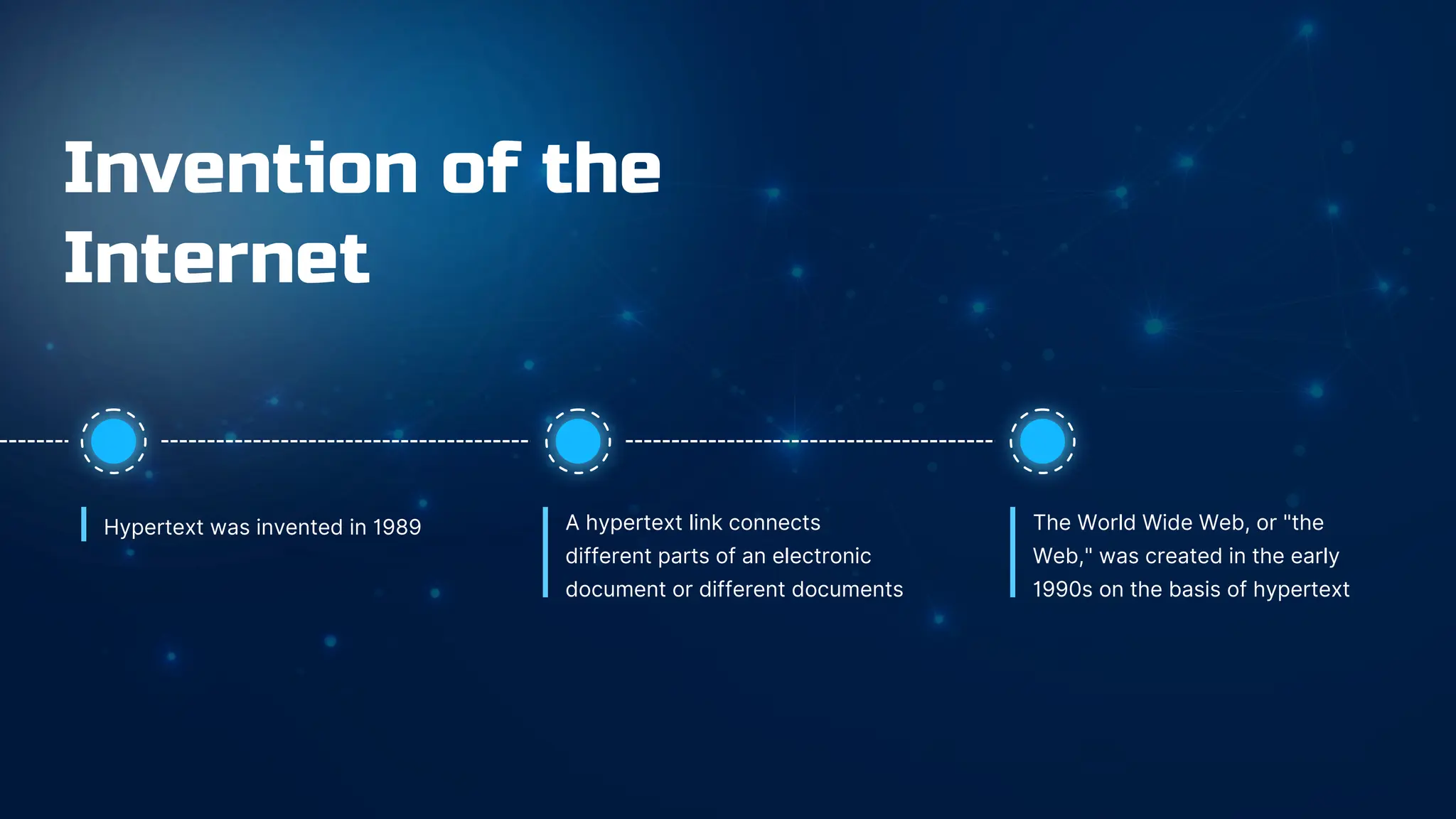 Invention of the Internet

Hypertext was invented in 1989

A hypertext link connects different parts of an electronic document or different documents

The World Wide Web, or "the Web," was created in the early 1990s on the basis of hypertext